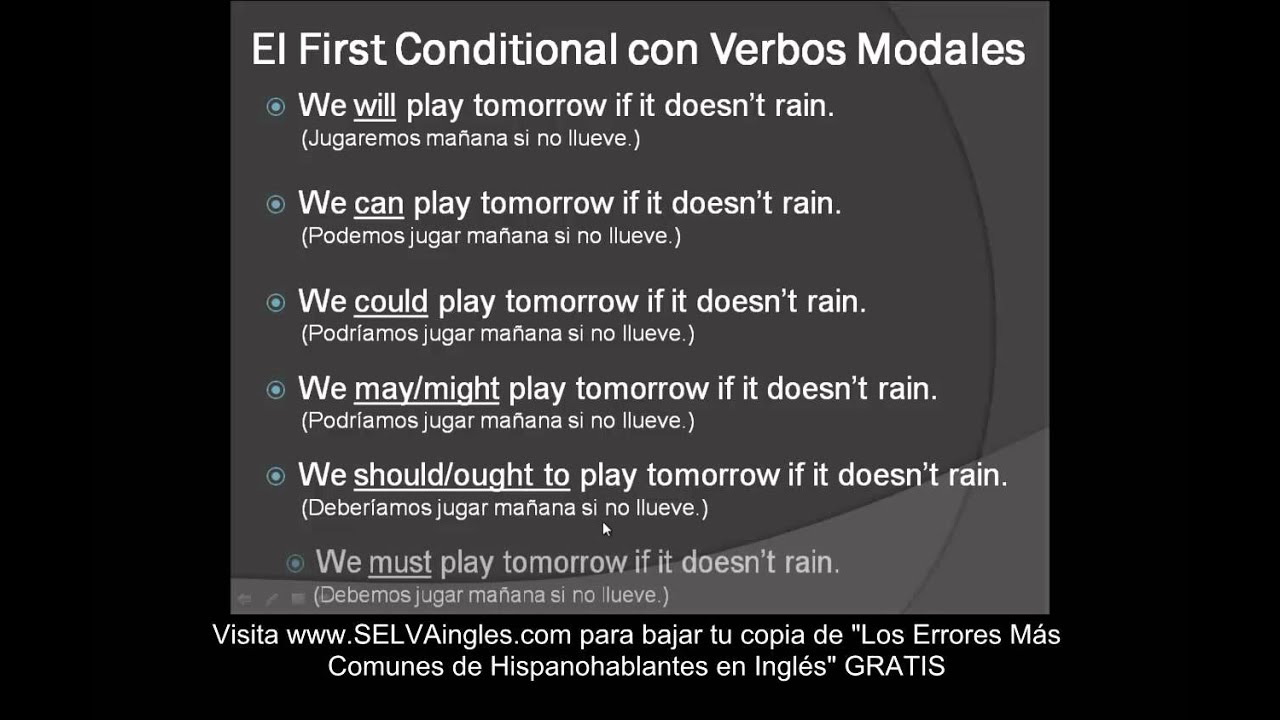 El First Conditional con Verbos Modales

We will play tomorrow if it doesn't rain.
(Jugaremos mañana si no llueve.)

We can play tomorrow if it doesn't rain.
(Podemos jugar mañana si no llueve.)

We could play tomorrow if it doesn't rain.
(Podríamos jugar mañana si no llueve.)

We may/might play tomorrow if it doesn't rain.
(Podríamos jugar mañana si no llueve.)

We should/ought to play tomorrow if it doesn't rain.
(Deberíamos jugar mañana si no llueve.)

We must play tomorrow if it doesn't rain.
(Debemos jugar mañana si no llueve.)

Visita www.SELVAingles.com para bajar tu copia de "Los Errores Más Comunes de Hispanohablantes en Inglés" GRATIS